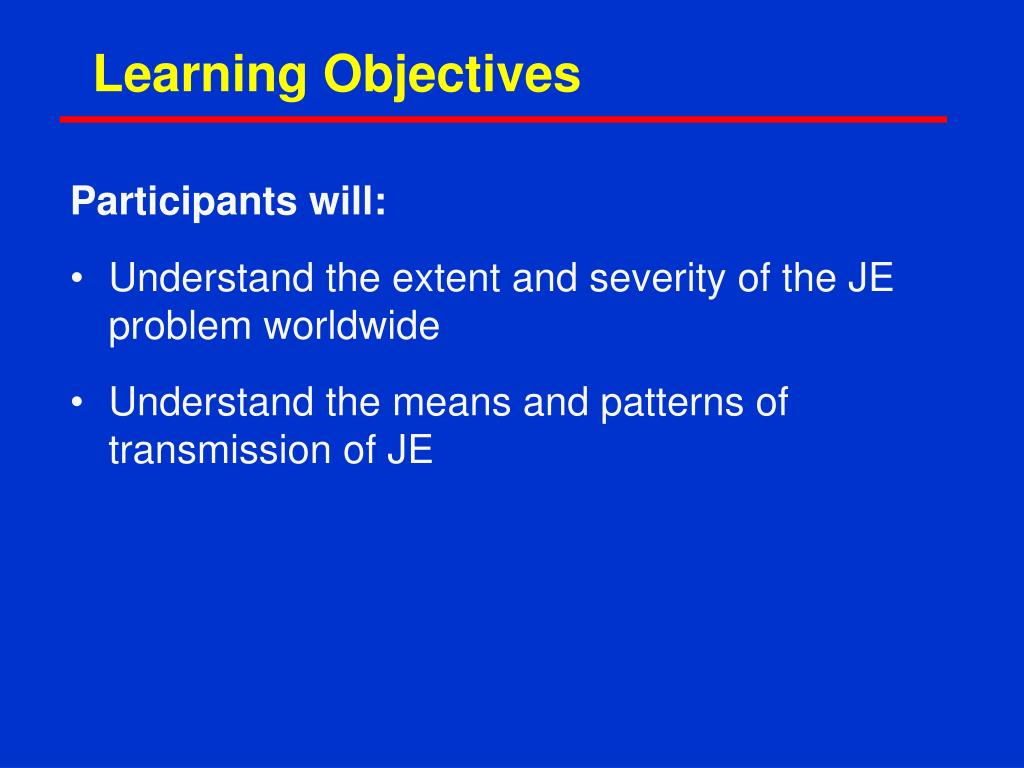 Learning Objectives

Participants will:

• Understand the extent and severity of the JE problem worldwide

• Understand the means and patterns of transmission of JE